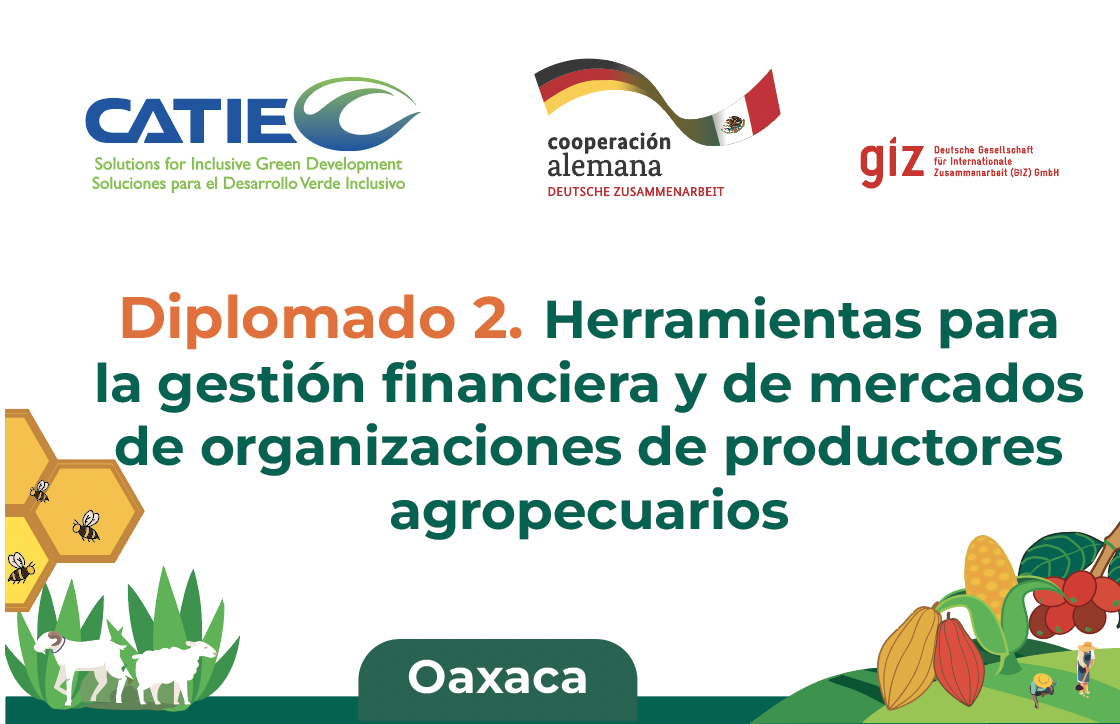 CATIE
Solutions for Inclusive Green Development
Soluciones para el Desarrollo Verde Inclusivo

cooperación alemana
DEUTSCHE ZUSAMMENARBEIT

giz Deutsche Gesellschaft für Internationale Zusammenarbeit (GIZ) GmbH

Diplomado 2. Herramientas para la gestión financiera y de mercados de organizaciones de productores agropecuarios

Oaxaca